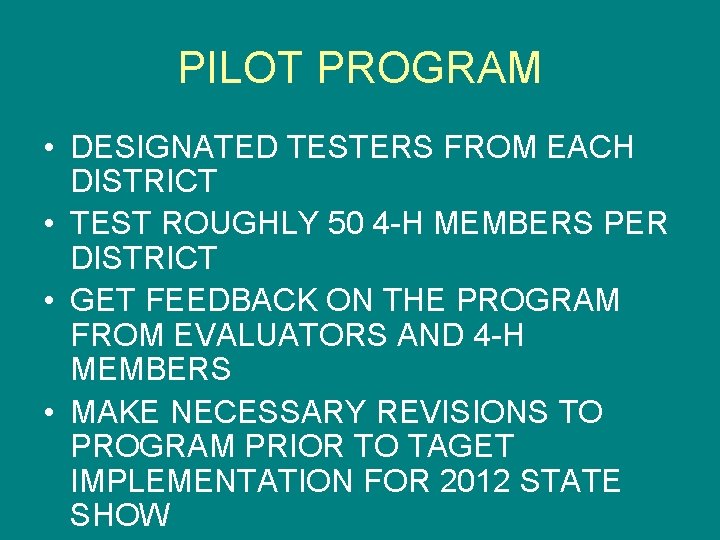 PILOT PROGRAM

• DESIGNATED TESTERS FROM EACH DISTRICT
• TEST ROUGHLY 50 4-H MEMBERS PER DISTRICT
• GET FEEDBACK ON THE PROGRAM FROM EVALUATORS AND 4-H MEMBERS
• MAKE NECESSARY REVISIONS TO PROGRAM PRIOR TO TAGET IMPLEMENTATION FOR 2012 STATE SHOW